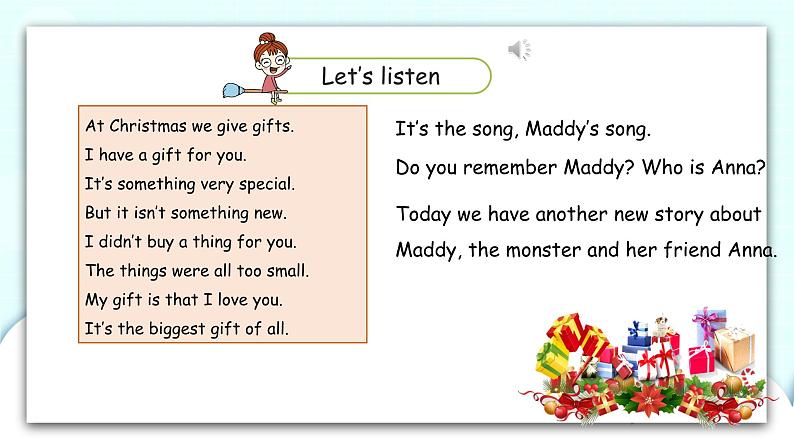 Let's listen

At Christmas we give gifts.
I have a gift for you.
It's something very special.
But it isn't something new.
I didn't buy a thing for you.
The things were all too small.
My gift is that I love you.
It's the biggest gift of all.

It's the song, Maddy's song.

Do you remember Maddy? Who is Anna?

Today we have another new story about Maddy, the monster and her friend Anna.